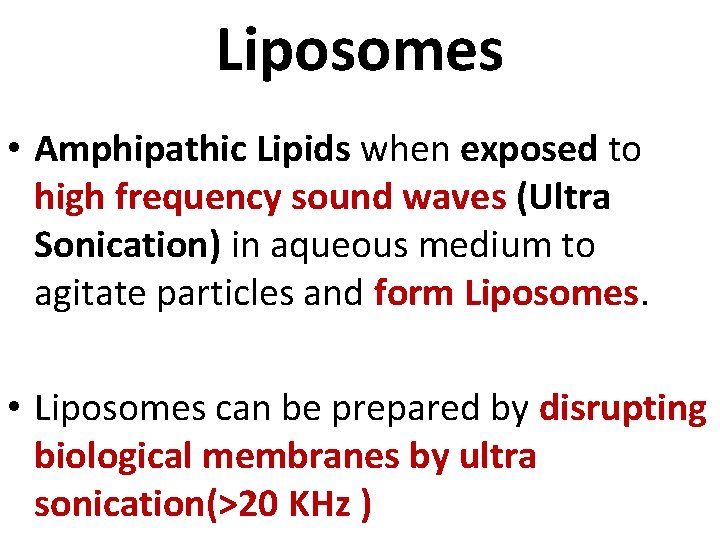 Liposomes

• Amphipathic Lipids when exposed to high frequency sound waves (Ultra Sonication) in aqueous medium to agitate particles and form Liposomes.

• Liposomes can be prepared by disrupting biological membranes by ultra sonication(>20 KHz )